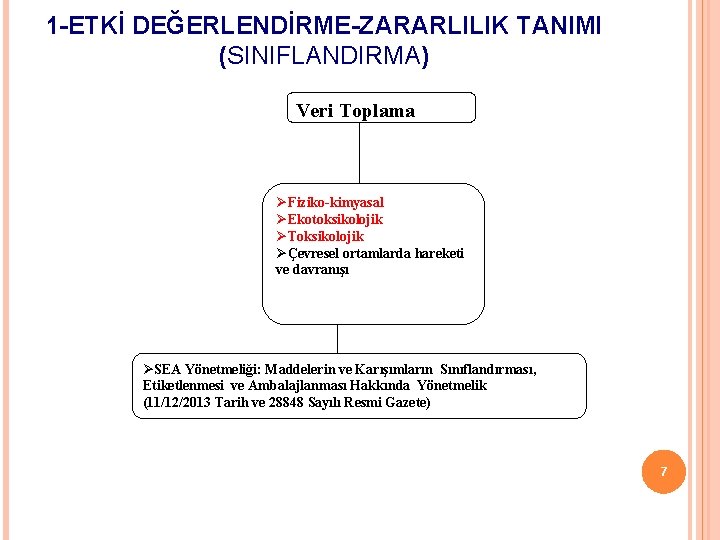 1-ETKİ DEĞERLENDİRME-ZARARLILIK TANIMI (SINIFLANDIRMA)

Veri Toplama

➢Fiziko-kimyasal
➢Ekotoksikolojik
➢Toksikolojik
➢Çevresel ortamlarda hareketi ve davranışı

➢SEA Yönetmeliği: Maddelerin ve Karışımların Sınıflandırması, Etiketlenmesi ve Ambalajlanması Hakkında Yönetmelik (11/12/2013 Tarih ve 28848 Sayılı Resmi Gazete)

7